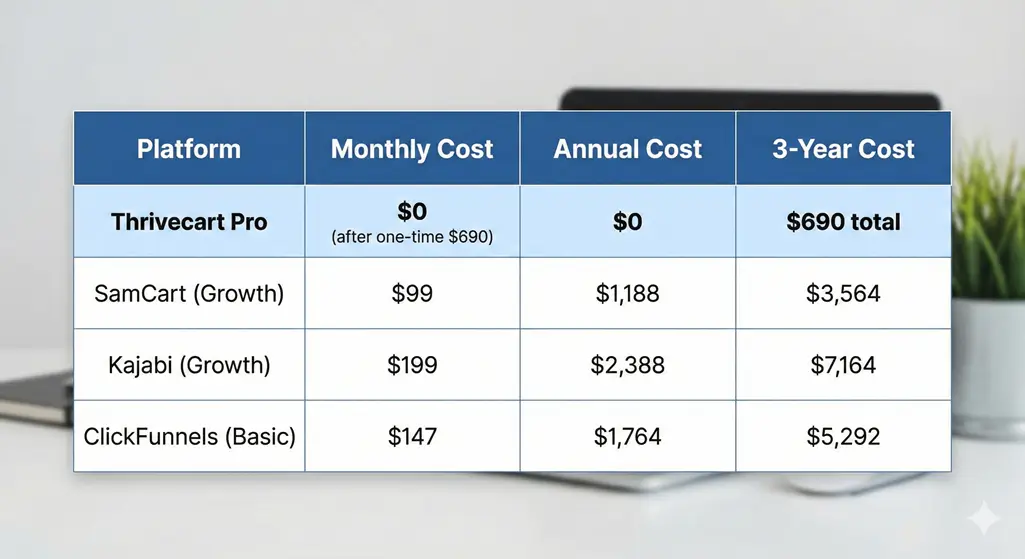 | Platform | Monthly Cost | Annual Cost | 3-Year Cost |
|---|---|---|---|
| Thrivecart Pro | \$0 (after one-time \$690) | \$0 | \$690 total |
| SamCart (Growth) | \$99 | \$1,188 | \$3,564 |
| Kajabi (Growth) | \$199 | \$2,388 | \$7,164 |
| ClickFunnels (Basic) | \$147 | \$1,764 | \$5,292 |